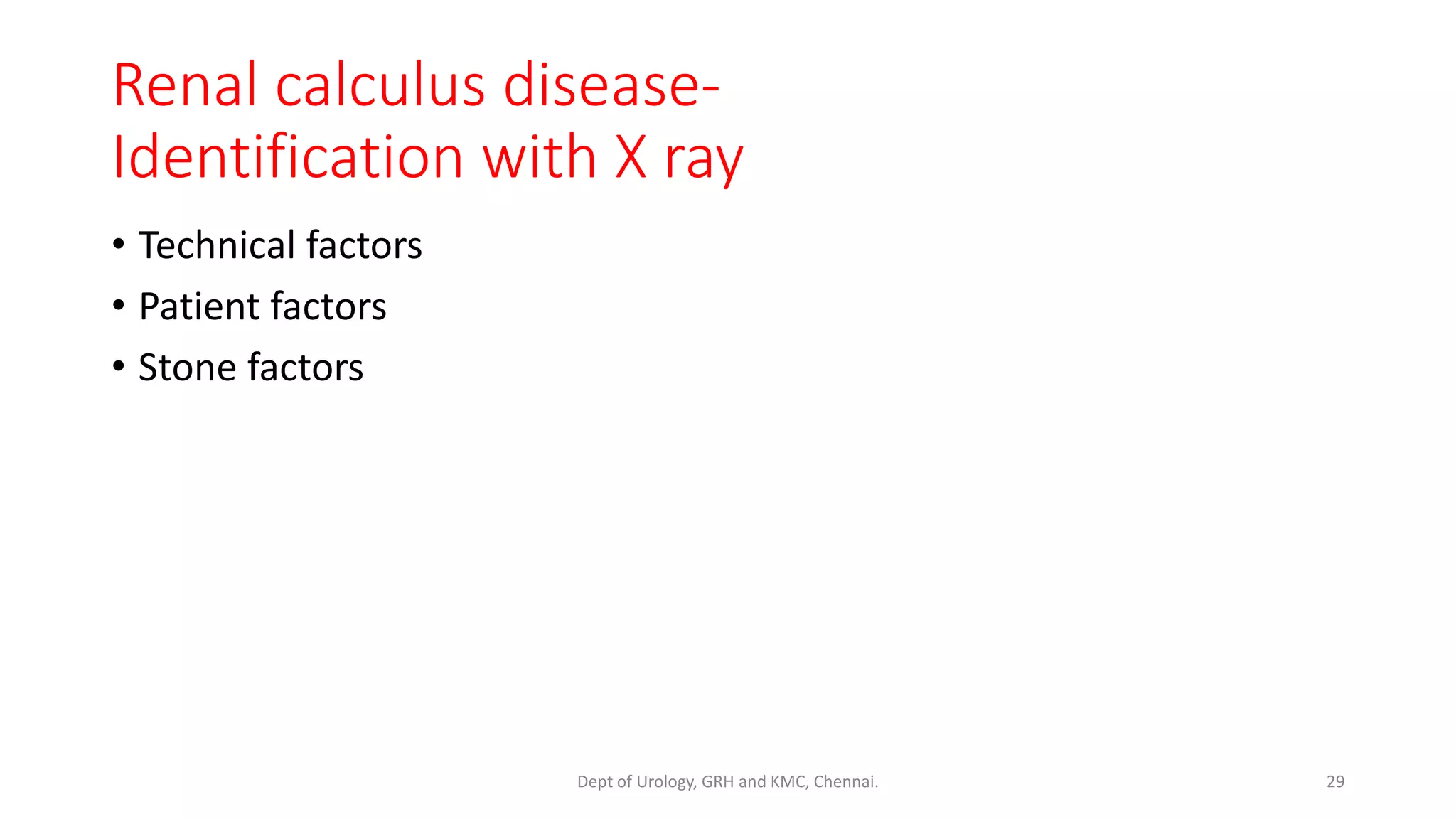 Renal calculus disease- Identification with X ray

• Technical factors
• Patient factors
• Stone factors

Dept of Urology, GRH and KMC, Chennai.

29